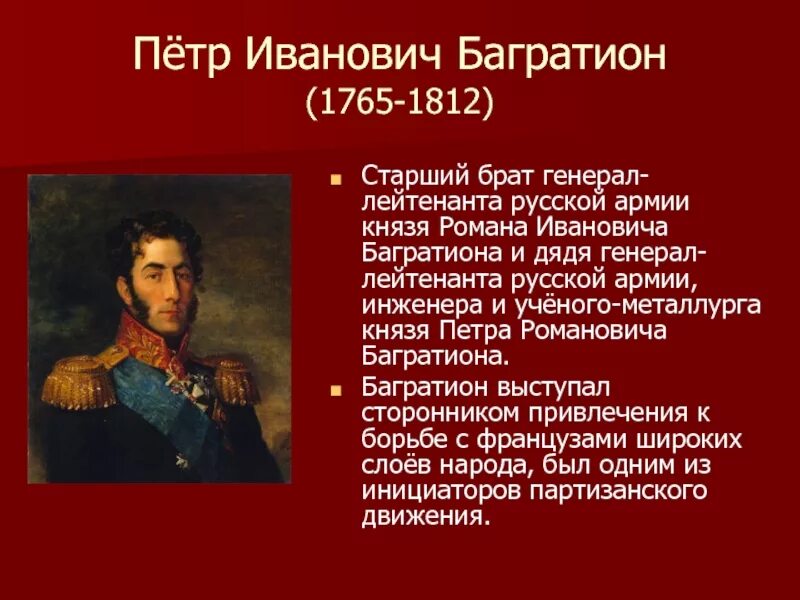 Пётр Иванович Багратион
(1765-1812)

Старший брат генерал-лейтенанта русской армии князя Романа Ивановича Багратиона и дядя генерал-лейтенанта русской армии, инженера и учёного-металлурга князя Петра Романовича Багратиона.

Багратион выступал сторонником привлечения к борьбе с французами широких слоёв народа, был одним из инициаторов партизанского движения.